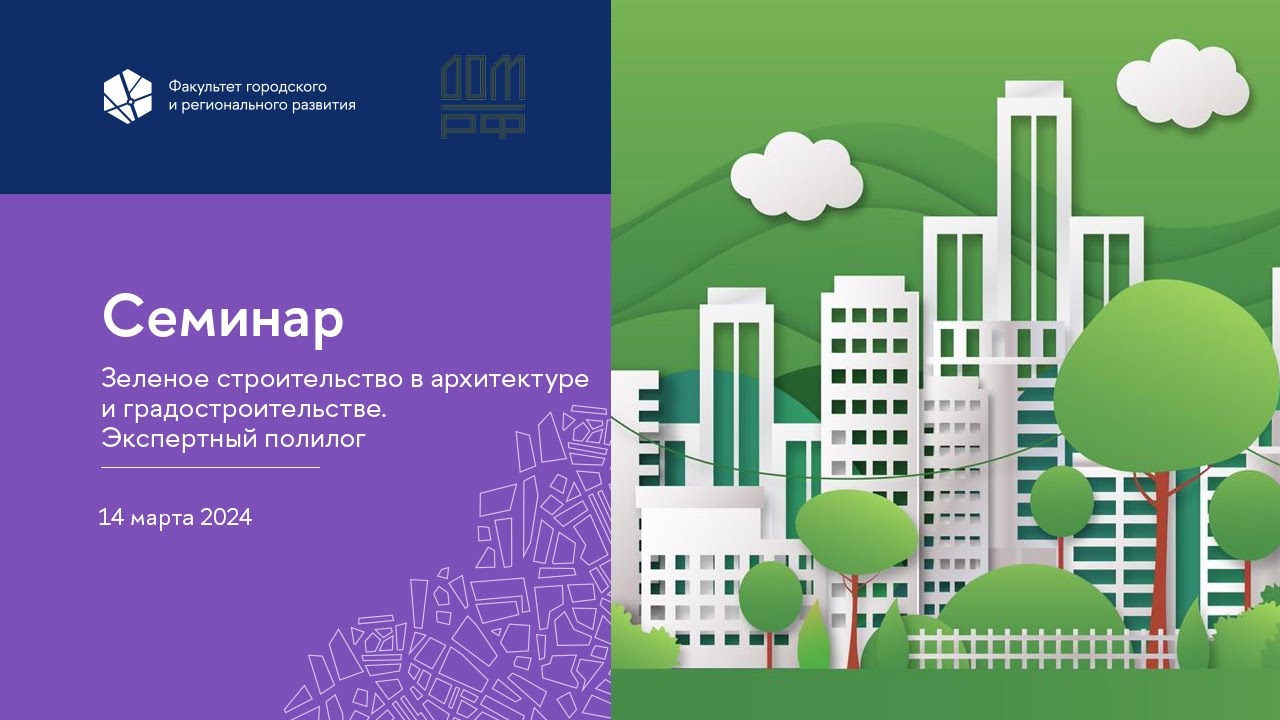 Факультет городского
и регионального развития

ДОМ
РФ

Семинар

Зеленое строительство в архитектуре и градостроительстве. Экспертный полилог

14 марта 2024